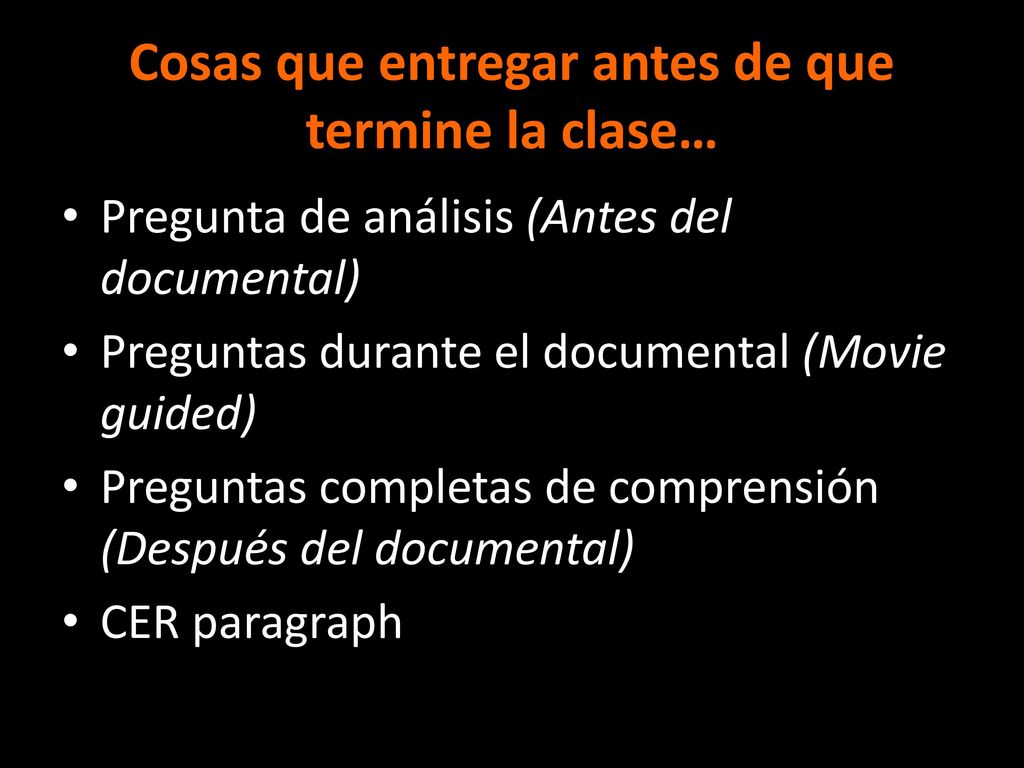 Cosas que entregar antes de que termine la clase…

• Pregunta de análisis (Antes del documental)
• Preguntas durante el documental (Movie guided)
• Preguntas completas de comprensión (Después del documental)
• CER paragraph